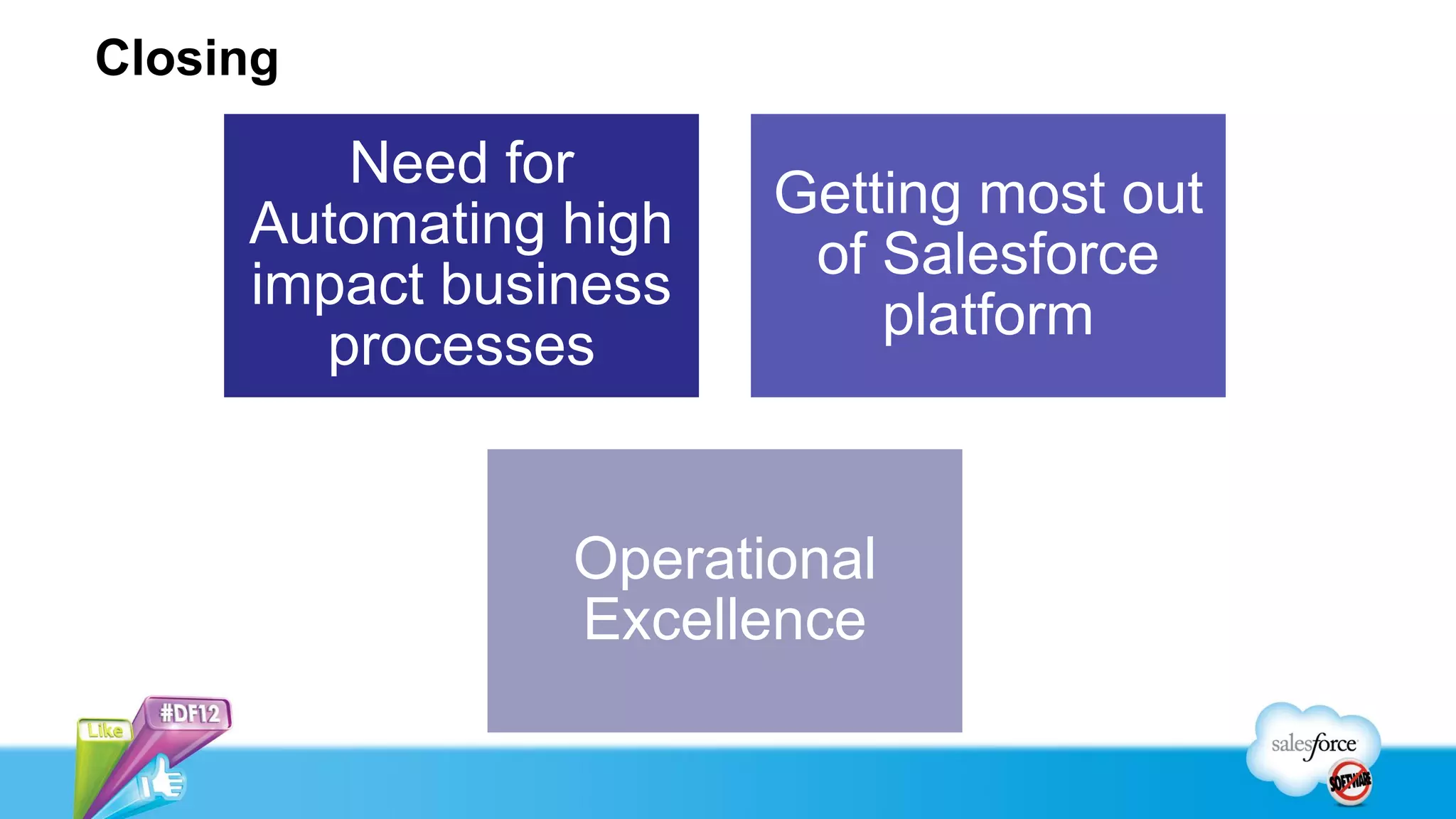 Closing

Need for Automating high impact business processes

Getting most out of Salesforce platform

Operational Excellence

Like

#DF12

salesforce

SOFTWARE